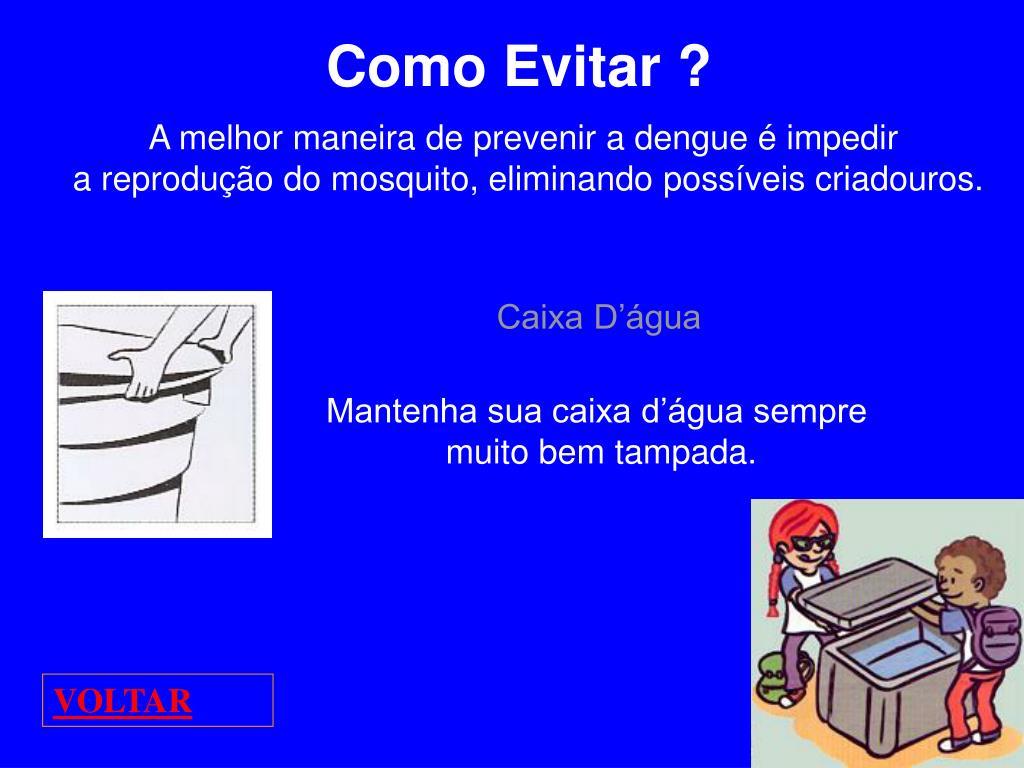 Como Evitar ?

A melhor maneira de prevenir a dengue é impedir a reprodução do mosquito, eliminando possíveis criadouros.

Caixa D’água

Mantenha sua caixa d’água sempre muito bem tampada.

VOLTAR